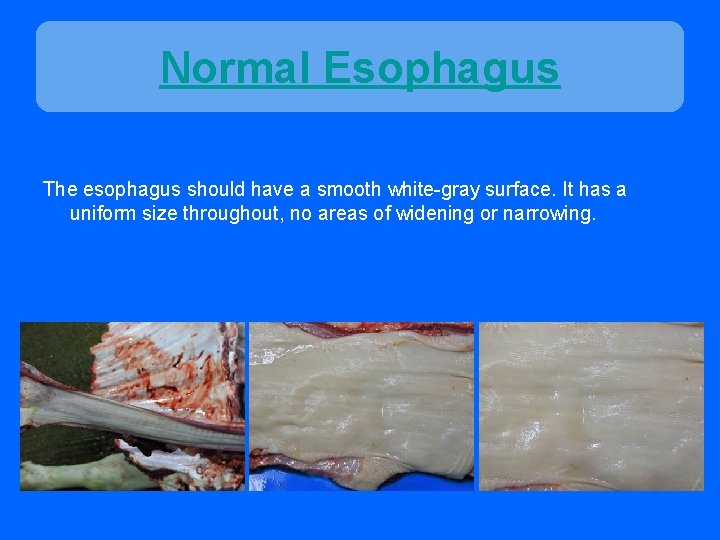 Normal Esophagus

The esophagus should have a smooth white-gray surface. It has a uniform size throughout, no areas of widening or narrowing.